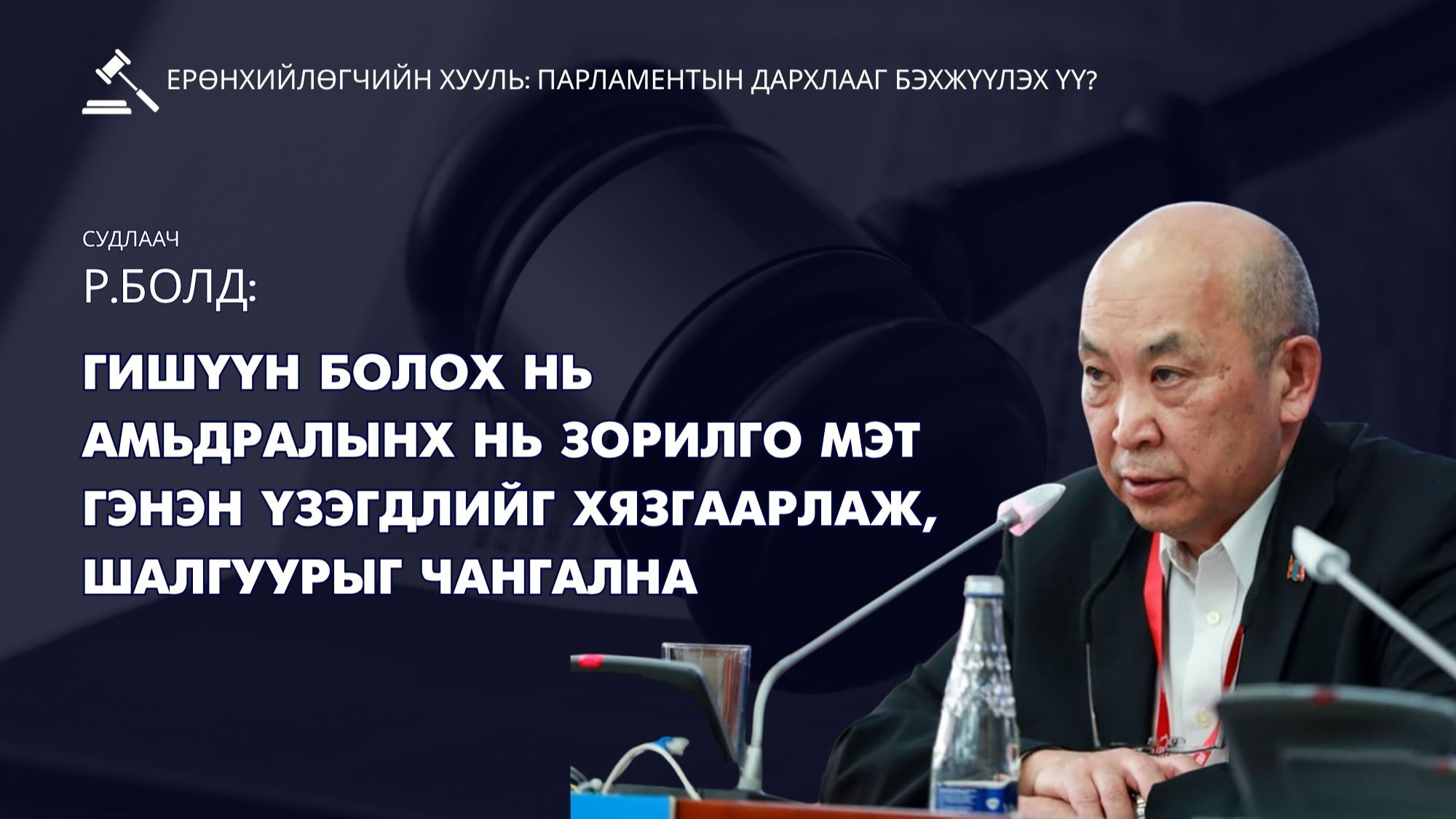 ЕРӨНХИЙЛӨГЧИЙН ХУУЛЬ: ПАРЛАМЕНТЫН ДАРХЛААГ БЭХЖҮҮЛЭХ ҮҮ?

СУДЛААЧ

Р.БОЛД:

ГИШҮҮН БОЛОХ НЬ АМЬДРАЛЫНХ НЬ ЗОРИЛГО МЭТ ГЭНЭН ҮЗЭГДЛИЙГ ХЯЗГААРЛАЖ, ШАЛГУУРЫГ ЧАНГАЛНА